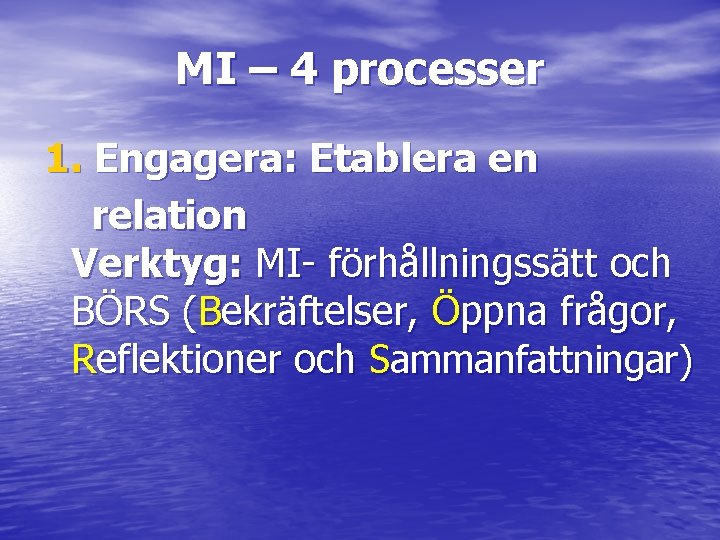 MI – 4 processer

1. Engagera: Etablera en relation

Verktyg: MI- förhållningssätt och BÖRS (Bekräftelser, Öppna frågor, Reflektioner och Sammanfattningar)